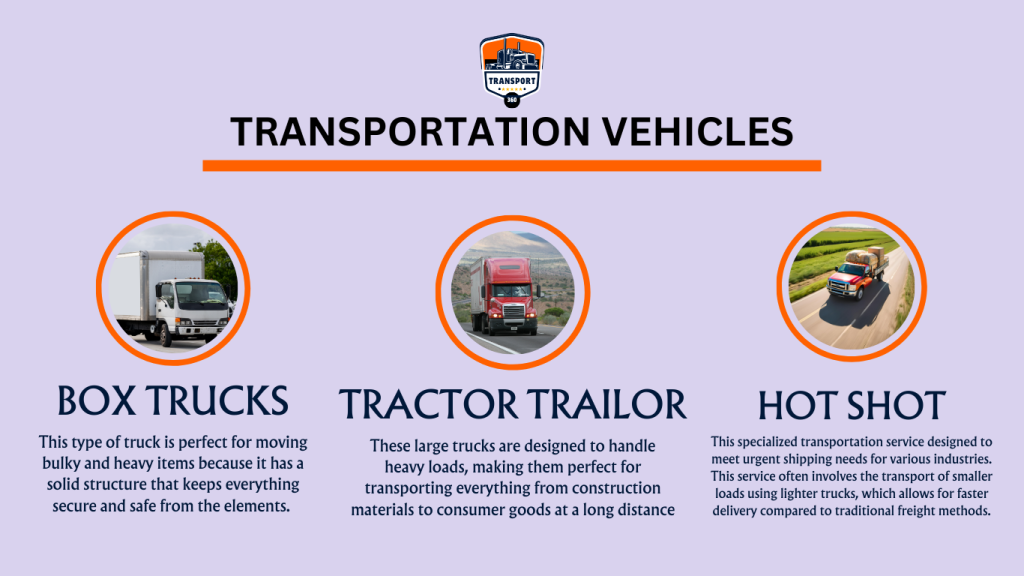 TRANSPORT
360

TRANSPORTATION VEHICLES

BOX TRUCKS

This type of truck is perfect for moving bulky and heavy items because it has a solid structure that keeps everything secure and safe from the elements.

TRACTOR TRAILOR

These large trucks are designed to handle heavy loads, making them perfect for transporting everything from construction materials to consumer goods at a long distance

HOT SHOT

This specialized transportation service designed to meet urgent shipping needs for various industries. This service often involves the transport of smaller loads using lighter trucks, which allows for faster delivery compared to traditional freight methods.